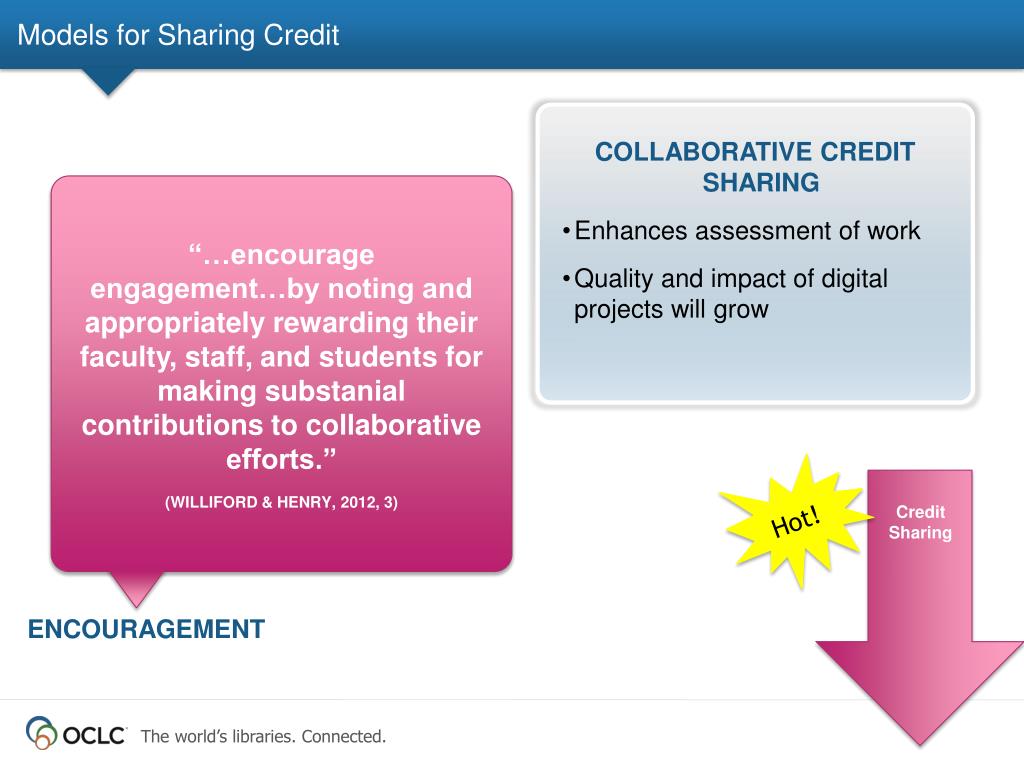 Models for Sharing Credit

“…encourage engagement…by noting and appropriately rewarding their faculty, staff, and students for making substanial contributions to collaborative efforts.”

(WILLIFORD & HENRY, 2012, 3)

ENCOURAGEMENT

COLLABORATIVE CREDIT SHARING

• Enhances assessment of work
• Quality and impact of digital projects will grow

Hot!

Credit Sharing

OCLC The world’s libraries. Connected.